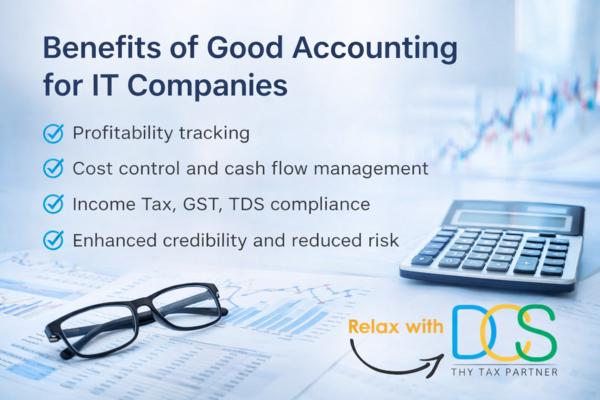 Benefits of Good Accounting for IT Companies

Profitability tracking

Cost control and cash flow management

Income Tax, GST, TDS compliance

Enhanced credibility and reduced risk

Relax with DCS

THY TAX PARTNER